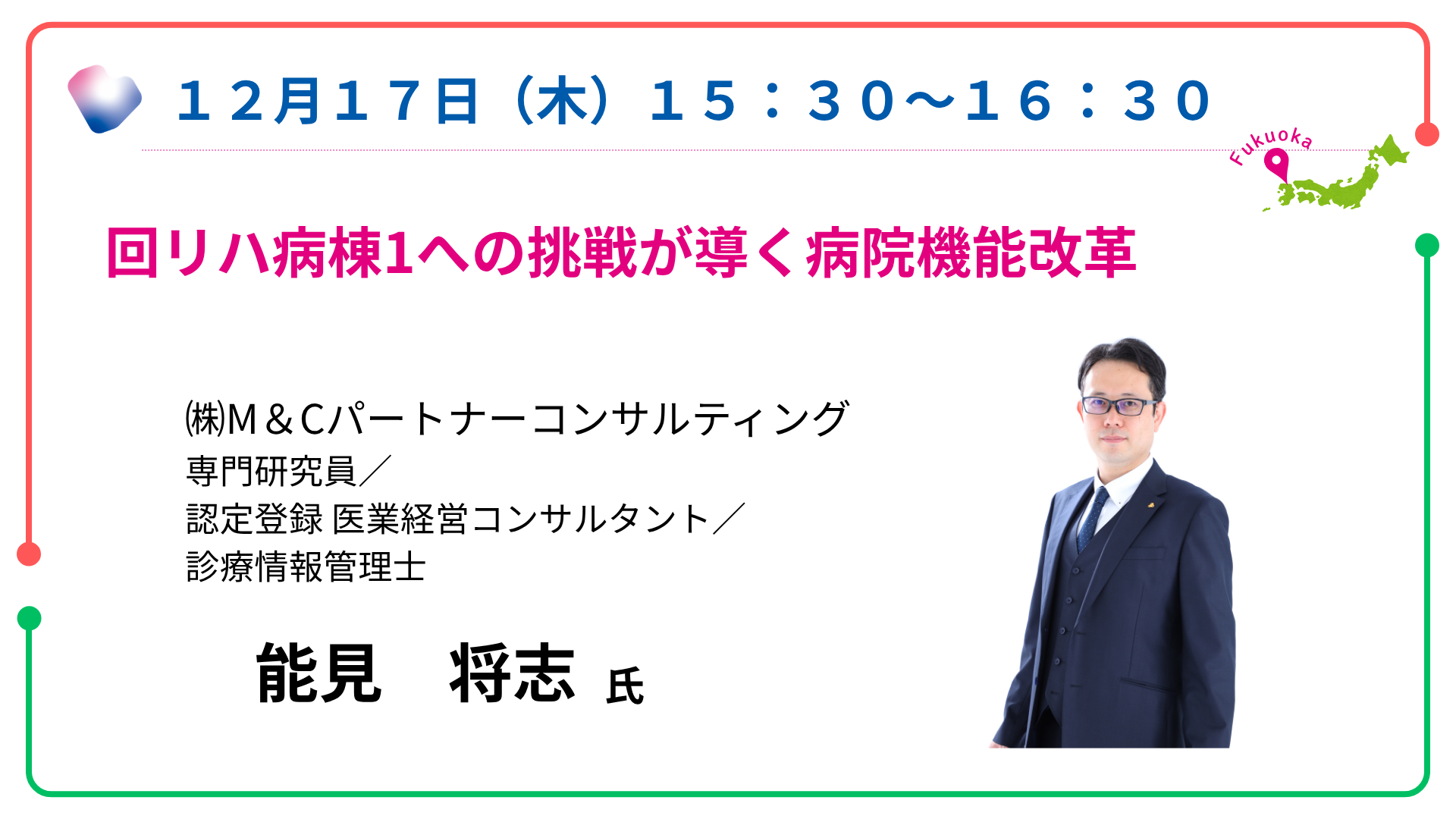 １２月１７日（木）１５：３０～１６：３０

Fukuoka

回リハ病棟1への挑戦が導く病院機能改革

㈱M＆Cパートナーコンサルティング
専門研究員／
認定登録 医業経営コンサルタント／
診療情報管理士

能見　将志 氏